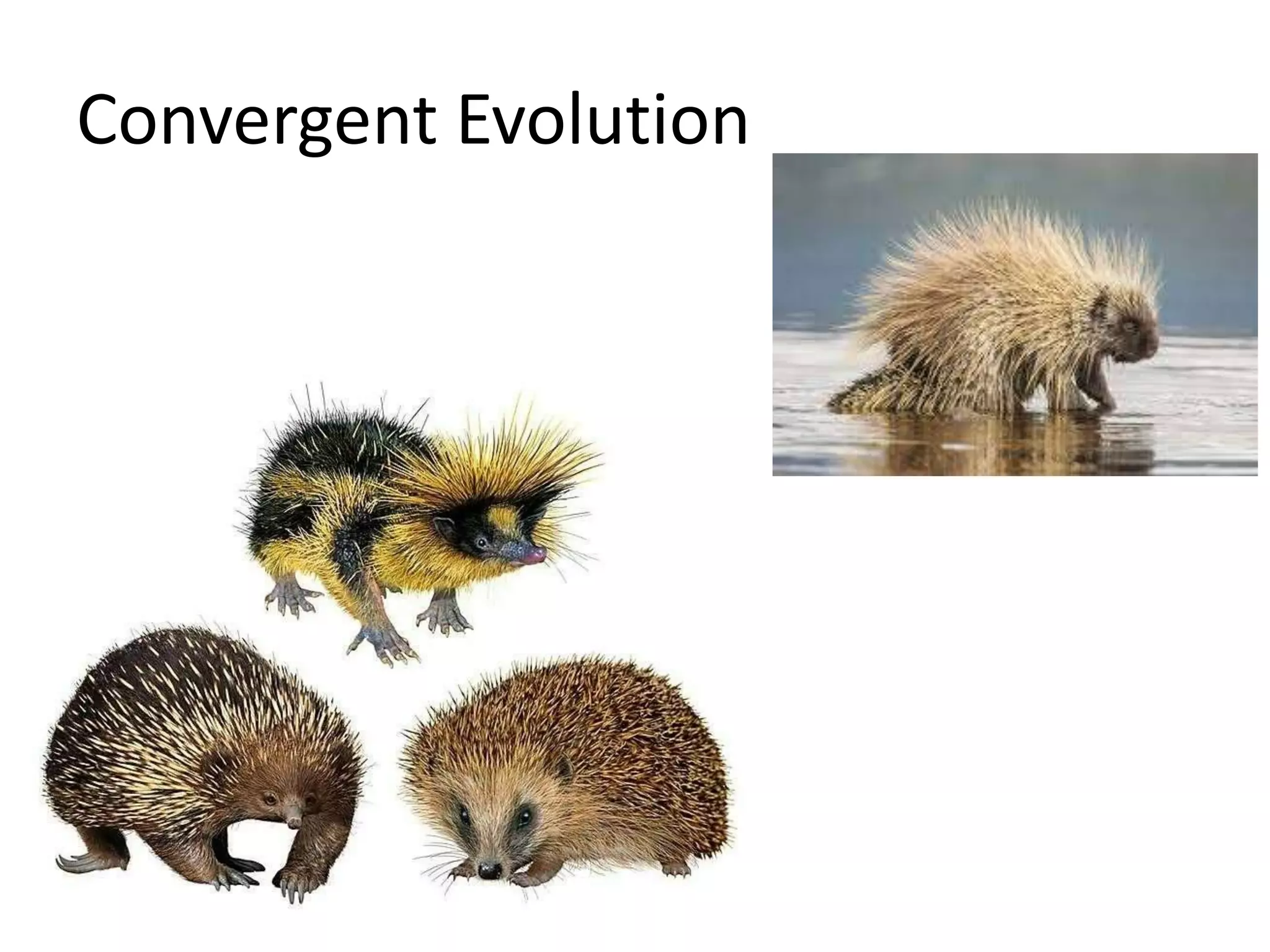 Convergent Evolution